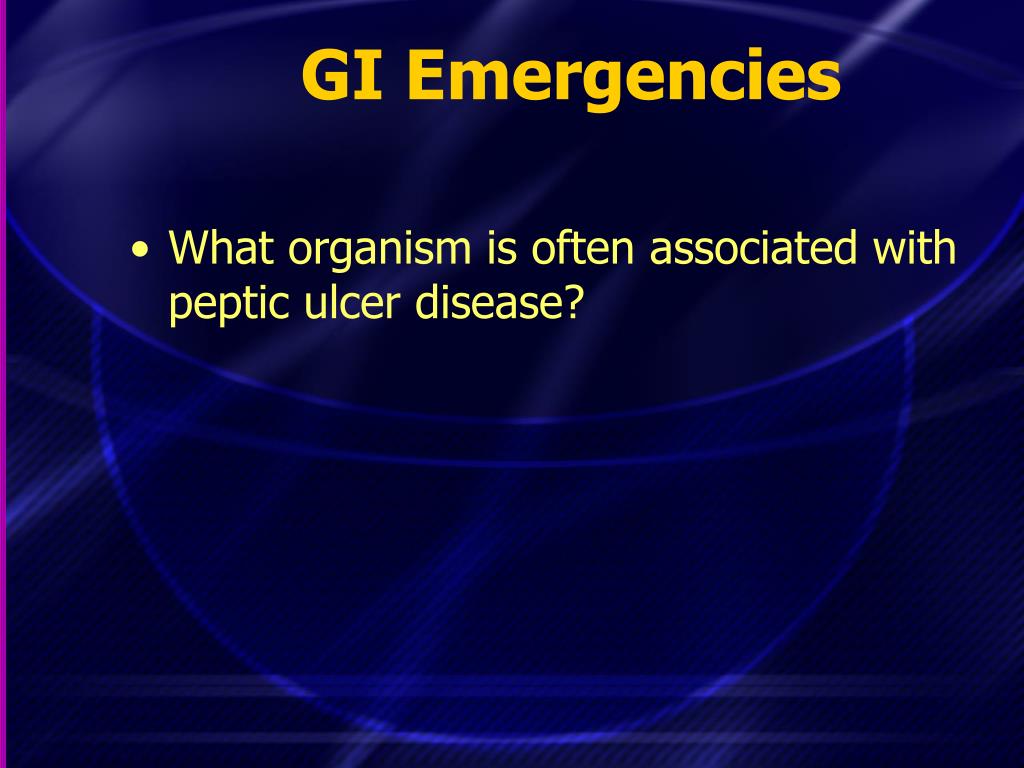 GI Emergencies

• What organism is often associated with peptic ulcer disease?